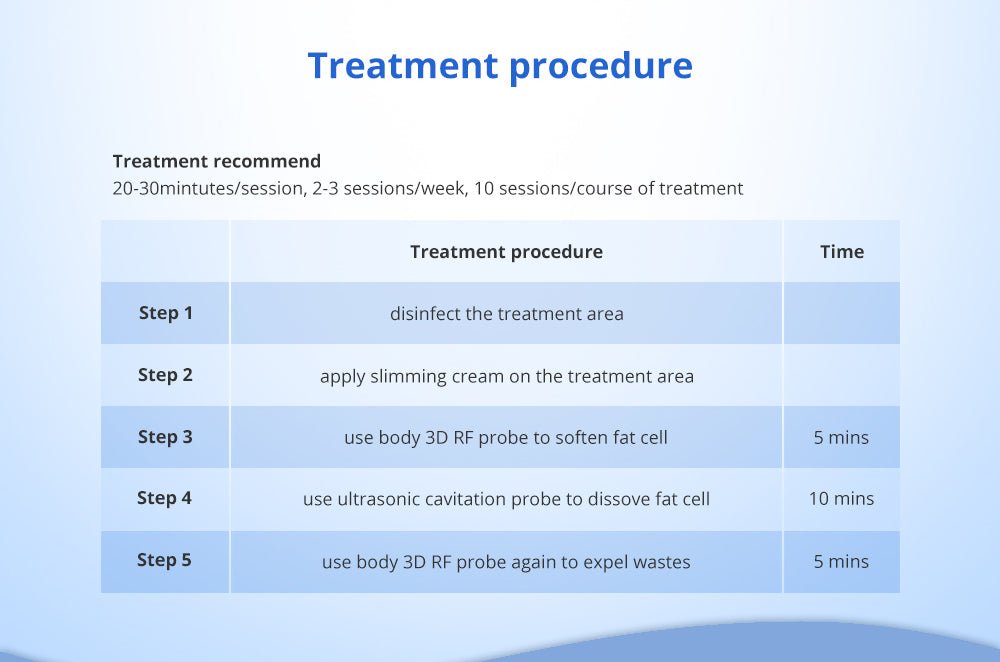 Treatment procedure

Treatment recommend
20-30mintutes/session, 2-3 sessions/week, 10 sessions/course of treatment

| | Treatment procedure | Time |
|---|---|---|
| Step 1 | disinfect the treatment area | |
| Step 2 | apply slimming cream on the treatment area | |
| Step 3 | use body 3D RF probe to soften fat cell | 5 mins |
| Step 4 | use ultrasonic cavitation probe to dissove fat cell | 10 mins |
| Step 5 | use body 3D RF probe again to expel wastes | 5 mins |